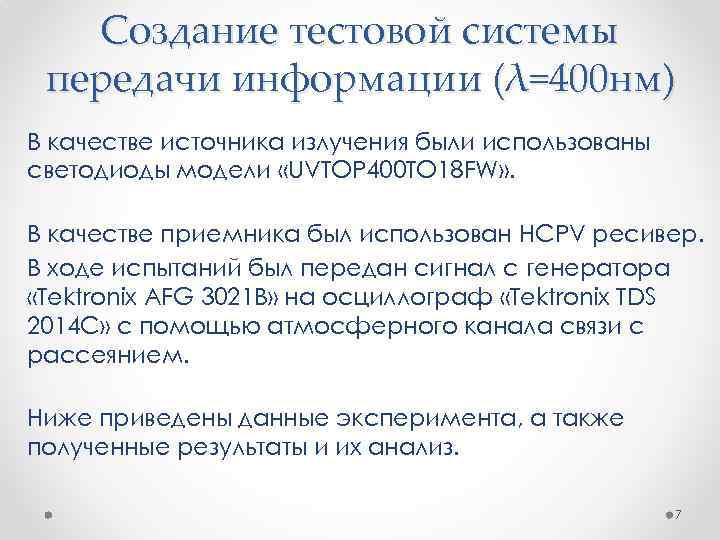 Создание тестовой системы передачи информации ($\lambda$=400нм)

В качестве источника излучения были использованы светодиоды модели «UVTOP400TO18FW».

В качестве приемника был использован HCPV ресивер.

В ходе испытаний был передан сигнал с генератора «Tektronix AFG 3021B» на осциллограф «Tektronix TDS 2014C» с помощью атмосферного канала связи с рассеянием.

Ниже приведены данные эксперимента, а также полученные результаты и их анализ.

7